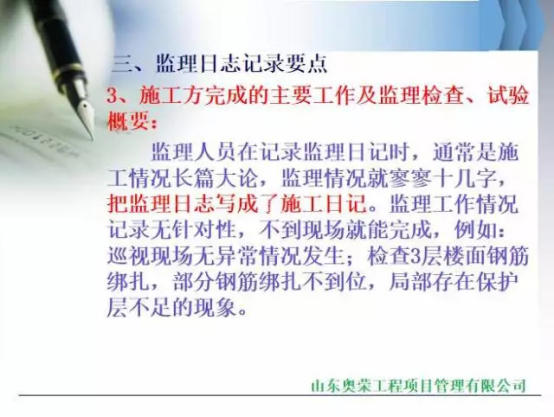 三、监理日志记录要点

3、施工方完成的主要工作及监理检查、试验概要：

监理人员在记录监理日记时，通常是施工情况长篇大论，监理情况就寥寥十几字，把监理日志写成了施工日记。监理工作情况记录无针对性，不到现场就能完成，例如：巡视现场无异常情况发生；检查3层楼面钢筋绑扎，部分钢筋绑扎不到位，局部存在保护层不足的现象。

山东奥荣工程项目管理有限公司